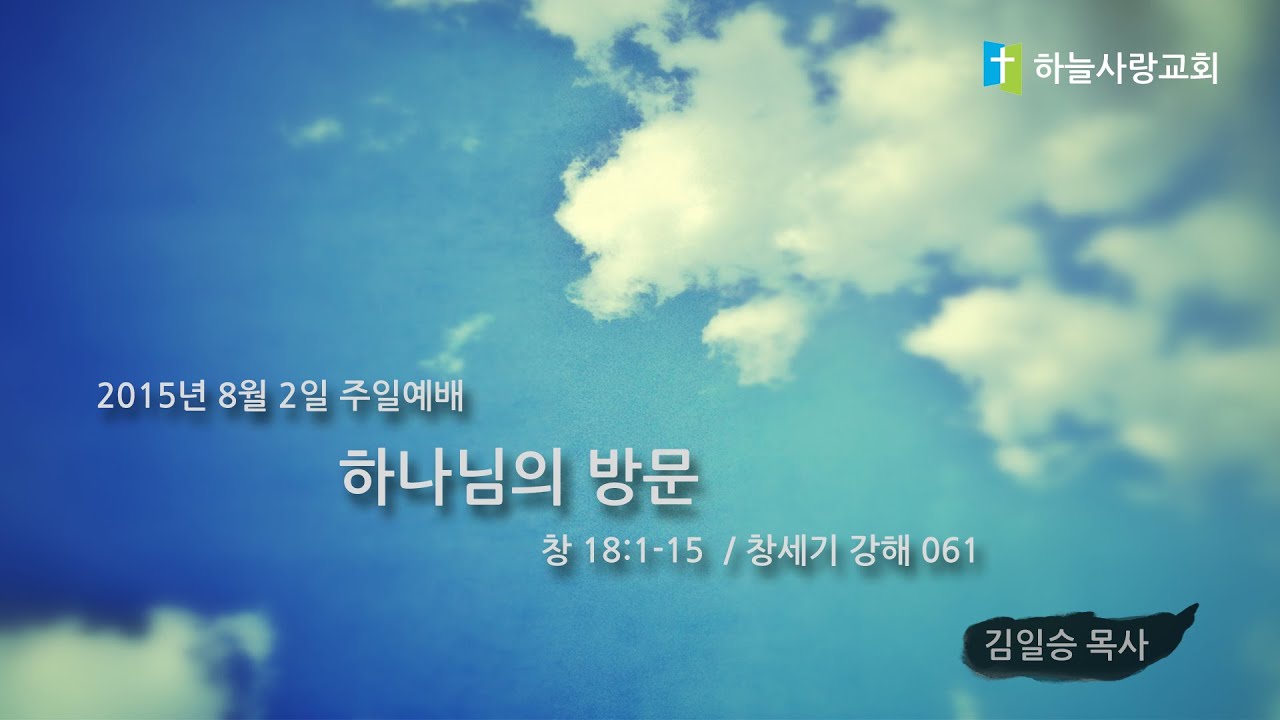 하늘사랑교회

2015년 8월 2일 주일예배

하나님의 방문

창 18:1-15 / 창세기 강해 061

김일승 목사